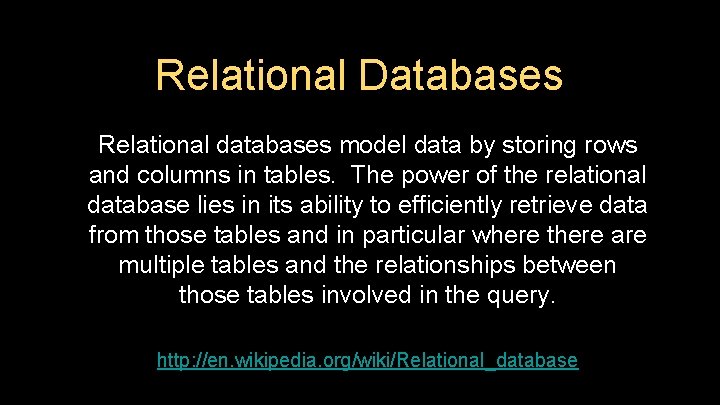 Relational Databases

Relational databases model data by storing rows and columns in tables. The power of the relational database lies in its ability to efficiently retrieve data from those tables and in particular where there are multiple tables and the relationships between those tables involved in the query.

http://en.wikipedia.org/wiki/Relational_database